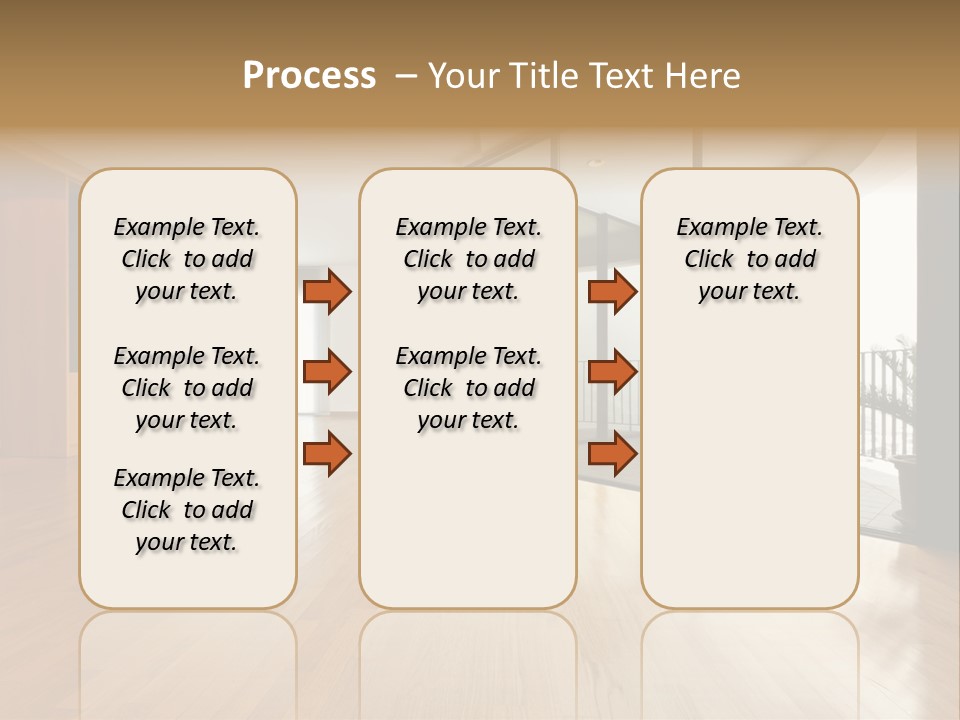 Process – Your Title Text Here

Example Text. Click to add your text.

Example Text. Click to add your text.

Example Text. Click to add your text.

Example Text. Click to add your text.

Example Text. Click to add your text.

Example Text. Click to add your text.